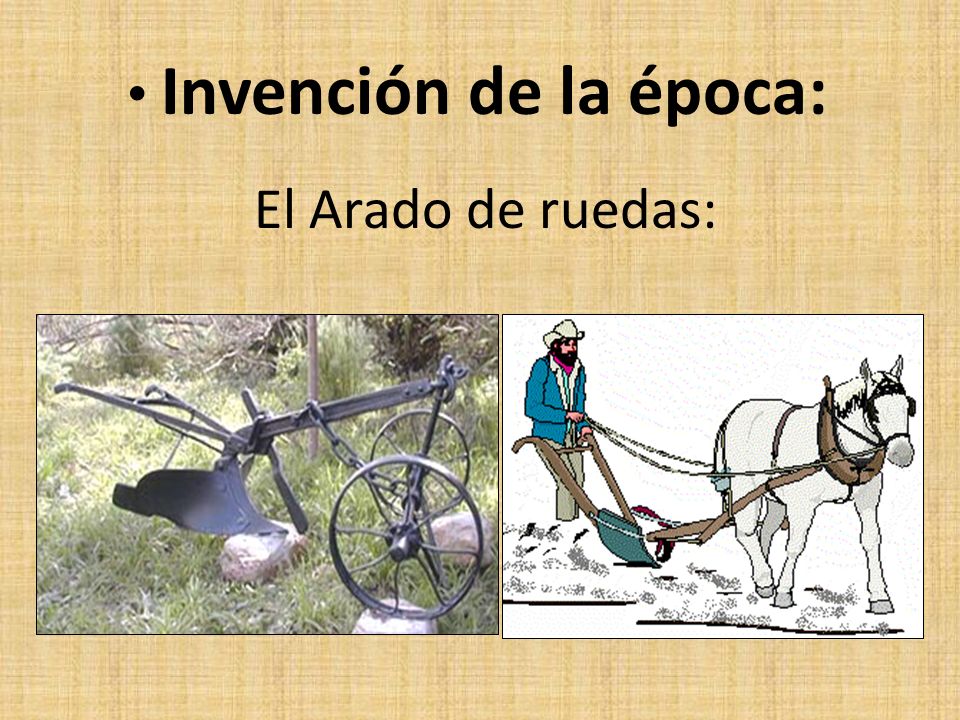 • Invención de la época:

El Arado de ruedas: